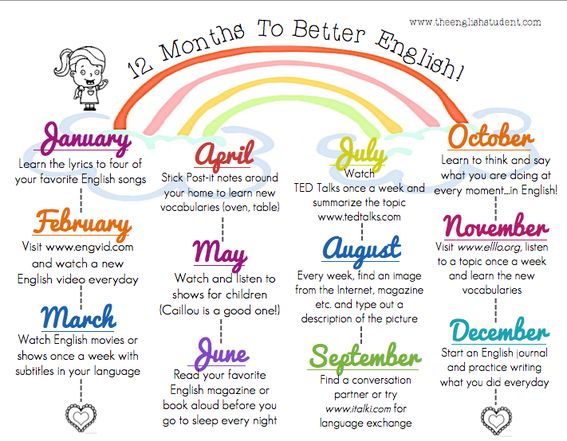 www.theenglishstudent.com

12 Months To Better English!

January
Learn the lyrics to four of your favorite English songs

February
Visit www.engvid.com and watch a new English video everyday

March
Watch English movies or shows once a week with subtitles in your language

April
Stick Post-it notes around your home to learn new vocabularies (oven, table)

May
Watch and listen to shows for children (Caillou is a good one!)

June
Read your favorite English magazine or book aloud before you go to sleep every night

July
Watch TED Talks once a week and summarize the topic www.tedtalks.com

August
Every week, find an image from the Internet, magazine etc. and type out a description of the picture

September
Find a conversation partner or try www.italki.com for language exchange

October
Learn to think and say what you are doing at every moment...in English!

November
Visit www.elllo.org, listen to a topic once a week and learn the new vocabularies

December
Start an English journal and practice writing what you did everyday